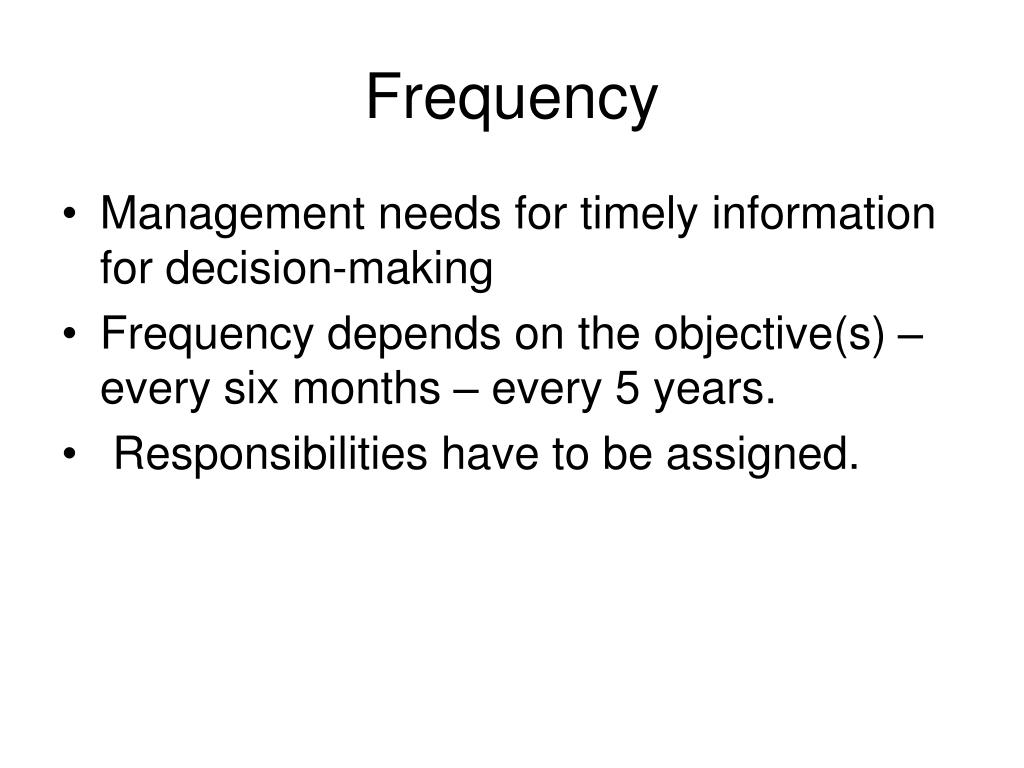 Frequency

• Management needs for timely information for decision-making
• Frequency depends on the objective(s) – every six months – every 5 years.
• Responsibilities have to be assigned.